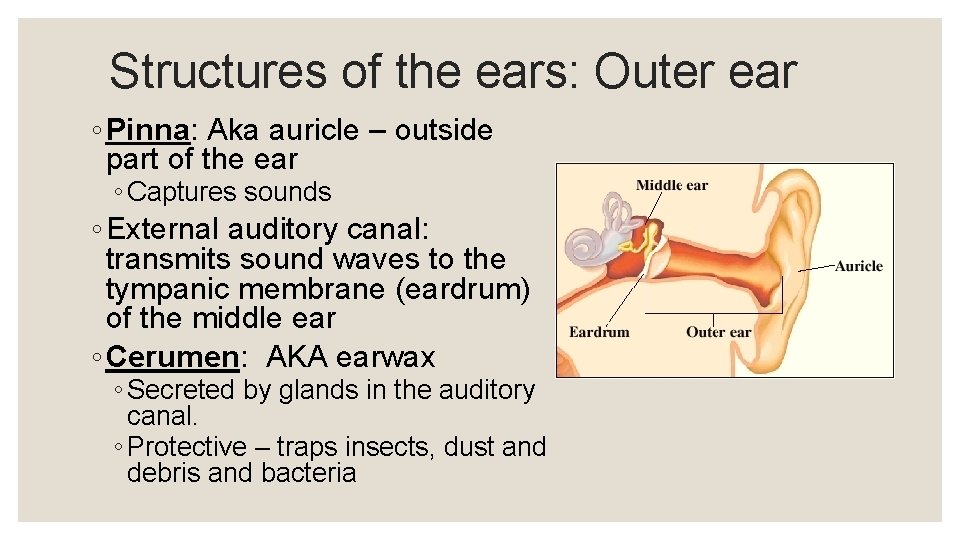 Structures of the ears: Outer ear

◦ Pinna: Aka auricle – outside part of the ear
◦ Captures sounds
◦ External auditory canal: transmits sound waves to the tympanic membrane (eardrum) of the middle ear
◦ Cerumen: AKA earwax
◦ Secreted by glands in the auditory canal.
◦ Protective – traps insects, dust and debris and bacteria

Middle ear
Auricle
Eardrum
Outer ear